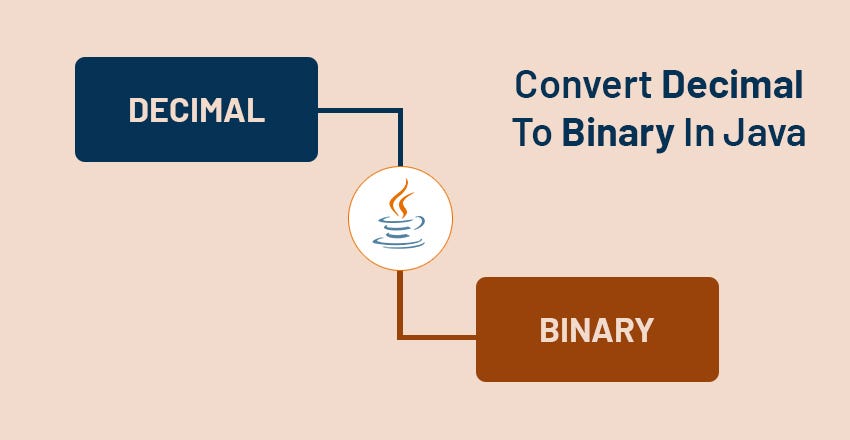 DECIMAL

Convert Decimal To Binary In Java

BINARY